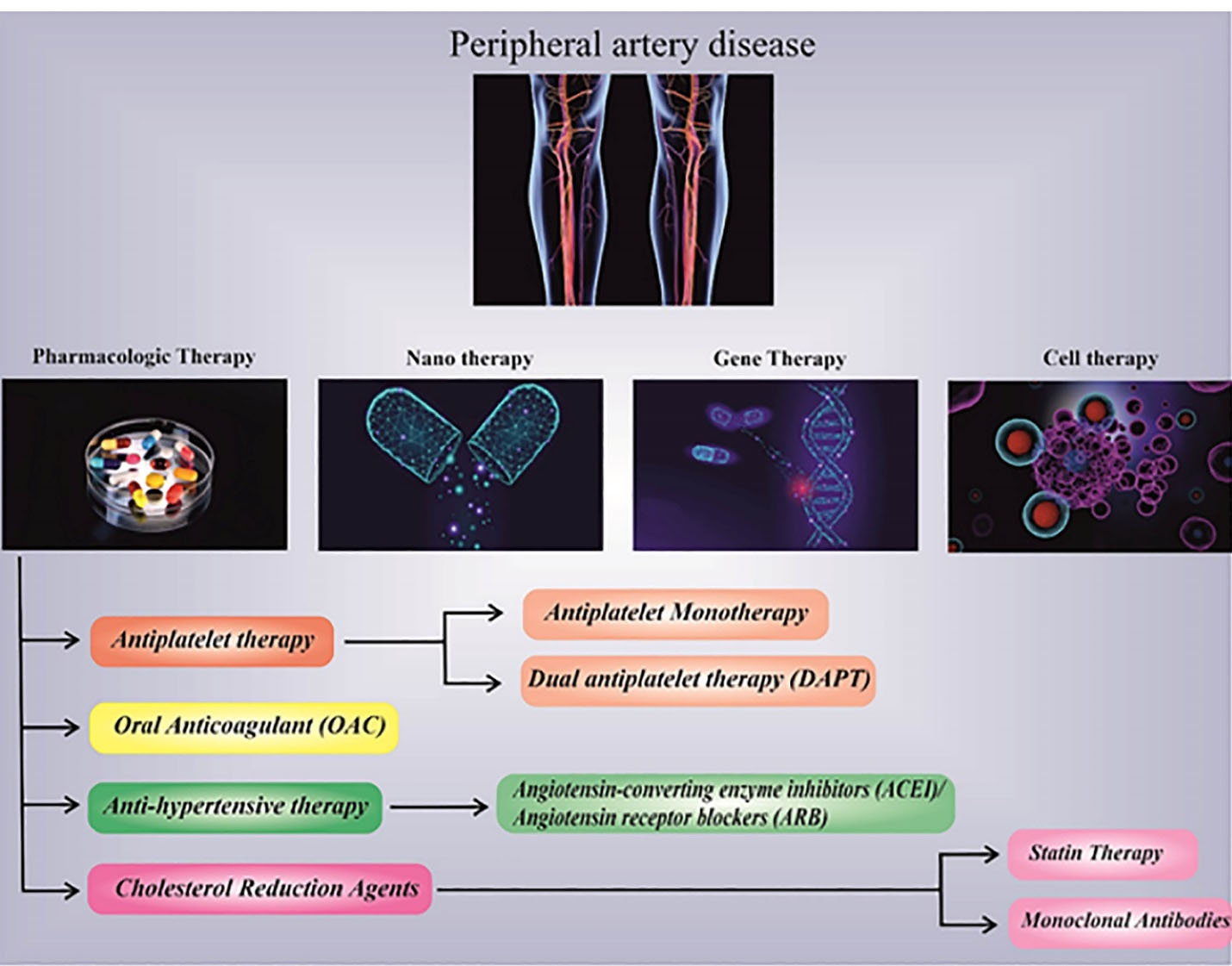 Peripheral artery disease

Pharmacologic Therapy

Nano therapy

Gene Therapy

Cell therapy

Antiplatelet therapy

Antiplatelet Monotherapy

Dual antiplatelet therapy (DAPT)

Oral Anticoagulant (OAC)

Anti-hypertensive therapy

Angiotensin-converting enzyme inhibitors (ACEI)/ Angiotensin receptor blockers (ARB)

Cholesterol Reduction Agents

Statin Therapy

Monoclonal Antibodies